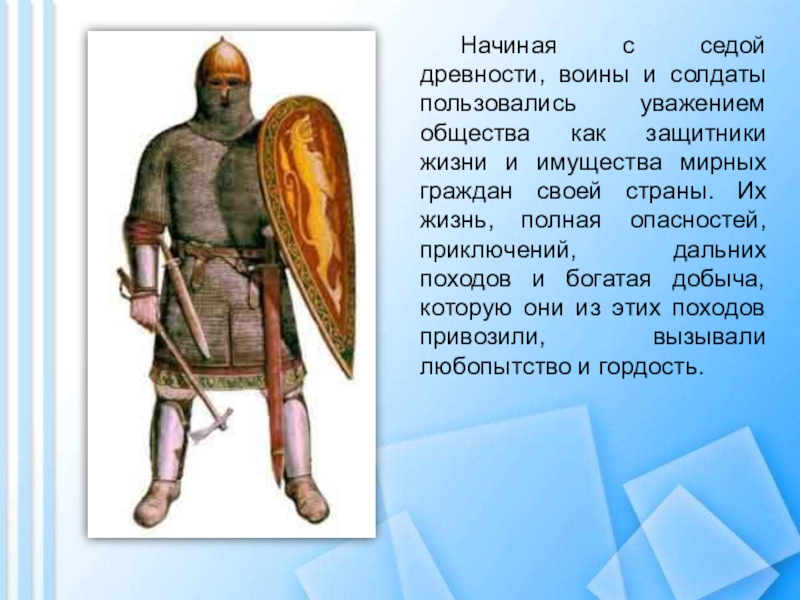 Начиная с седой древности, воины и солдаты пользовались уважением общества как защитники жизни и имущества мирных граждан своей страны. Их жизнь, полная опасностей, приключений, дальних походов и богатая добыча, которую они из этих походов привозили, вызывали любопытство и гордость.